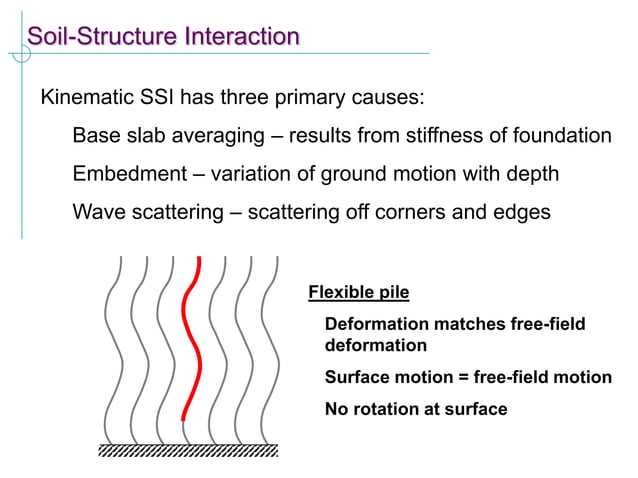 Soil-Structure Interaction

Kinematic SSI has three primary causes:

Base slab averaging – results from stiffness of foundation

Embedment – variation of ground motion with depth

Wave scattering – scattering off corners and edges

Flexible pile

Deformation matches free-field deformation

Surface motion = free-field motion

No rotation at surface